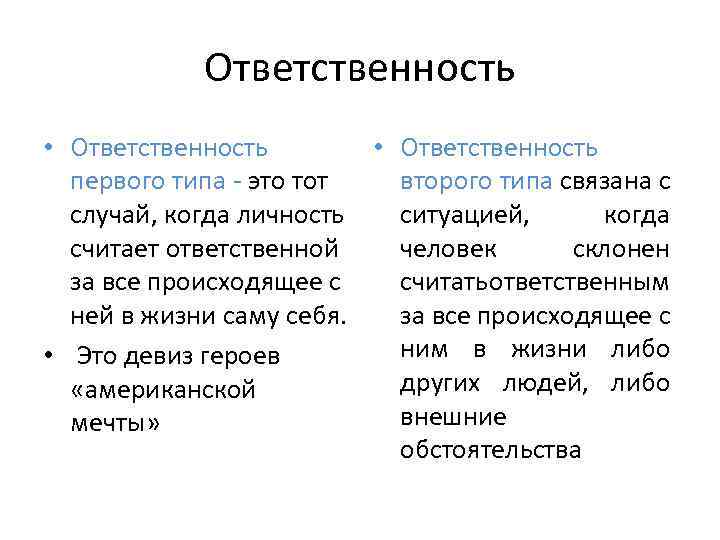 Ответственность

• Ответственность первого типа - это тот случай, когда личность считает ответственной за все происходящее с ней в жизни саму себя.

• Это девиз героев «американской мечты»

• Ответственность второго типа связана с ситуацией, когда человек склонен считатьответственным за все происходящее с ним в жизни либо других людей, либо внешние обстоятельства